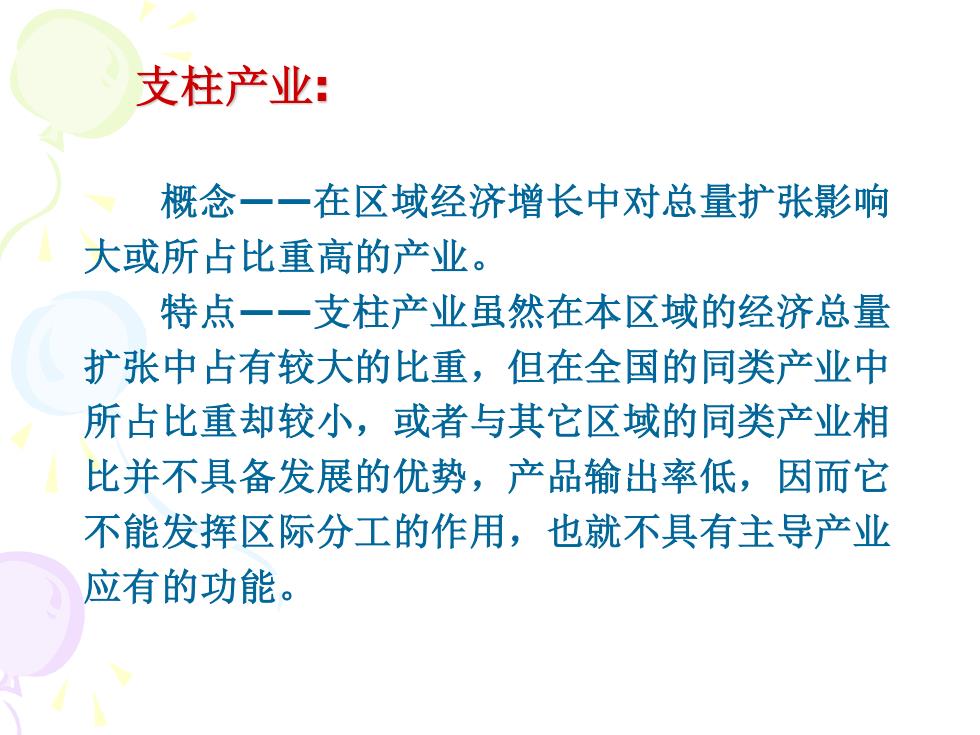 支柱产业:

概念——在区域经济增长中对总量扩张影响大或所占比重高的产业。

特点——支柱产业虽然在本区域的经济总量扩张中占有较大的比重，但在全国的同类产业中所占比重却较小，或者与其它区域的同类产业相比并不具备发展的优势，产品输出率低，因而它不能发挥区际分工的作用，也就不具有主导产业应有的功能。